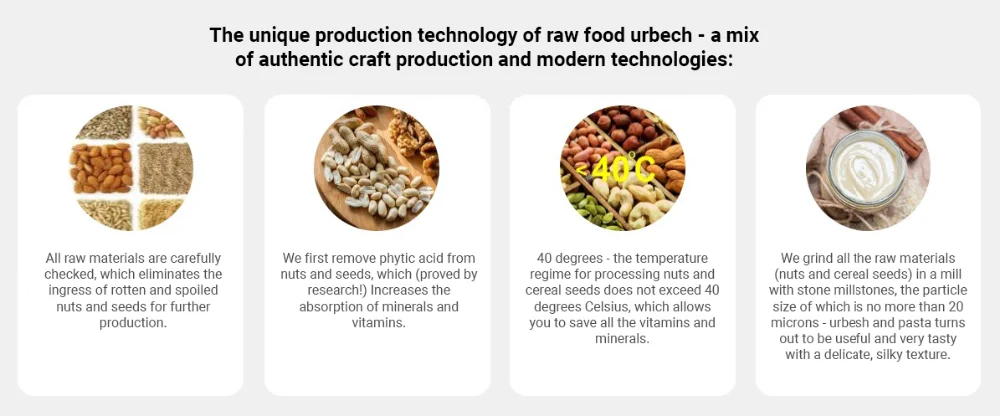 The unique production technology of raw food urbech - a mix of authentic craft production and modern technologies:

All raw materials are carefully checked, which eliminates the ingress of rotten and spoiled nuts and seeds for further production.

We first remove phytic acid from nuts and seeds, which (proved by research!) Increases the absorption of minerals and vitamins.

<40°C

40 degrees - the temperature regime for processing nuts and cereal seeds does not exceed 40 degrees Celsius, which allows you to save all the vitamins and minerals.

We grind all the raw materials (nuts and cereal seeds) in a mill with stone millstones, the particle size of which is no more than 20 microns - urbesh and pasta turns out to be useful and very tasty with a delicate, silky texture.